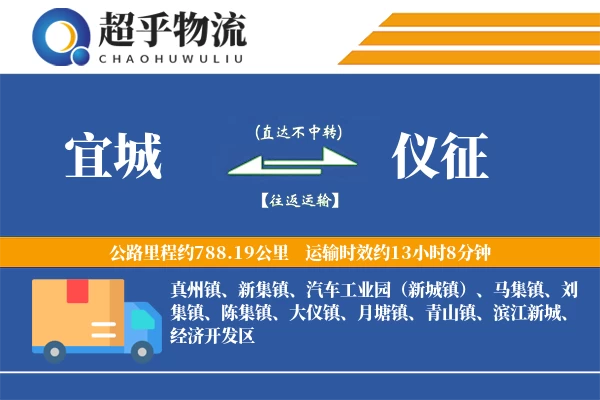 超乎物流
CHAOHUWULIU

宜城

(直达不中转)

【往返运输】

仪征

公路里程约788.19公里 运输时效约13小时8分钟

真州镇、新集镇、汽车工业园（新城镇）、马集镇、刘集镇、陈集镇、大仪镇、月塘镇、青山镇、滨江新城、经济开发区